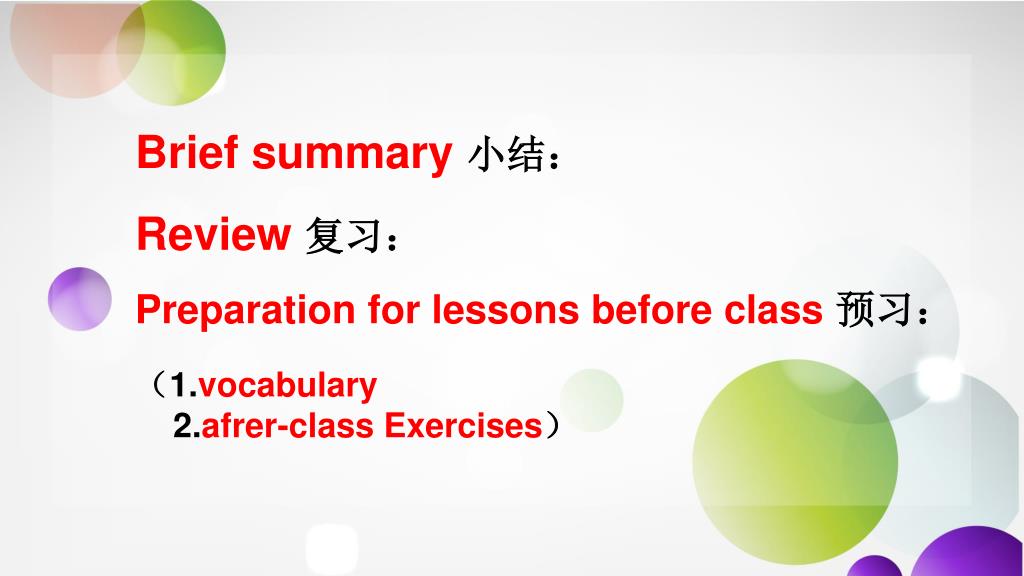 Brief summary 小结：

Review 复习：

Preparation for lessons before class 预习：

（1.vocabulary
2.afrer-class Exercises）